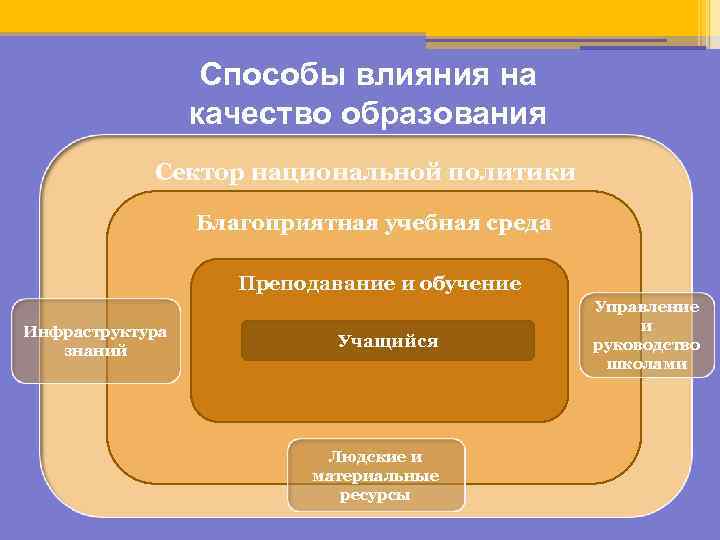 Способы влияния на качество образования

Сектор национальной политики

Благоприятная учебная среда

Преподавание и обучение

Учащийся

Инфраструктура знаний

Управление и руководство школами

Людские и материальные ресурсы